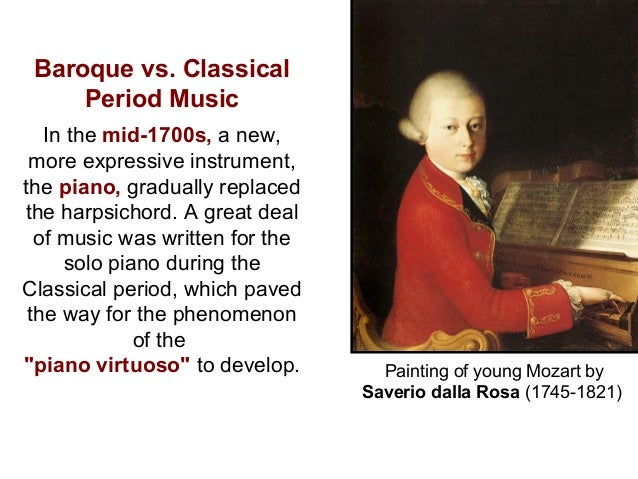 Baroque vs. Classical Period Music

In the mid-1700s, a new, more expressive instrument, the piano, gradually replaced the harpsichord. A great deal of music was written for the solo piano during the Classical period, which paved the way for the phenomenon of the "piano virtuoso" to develop.

Painting of young Mozart by Saverio dalla Rosa (1745-1821)